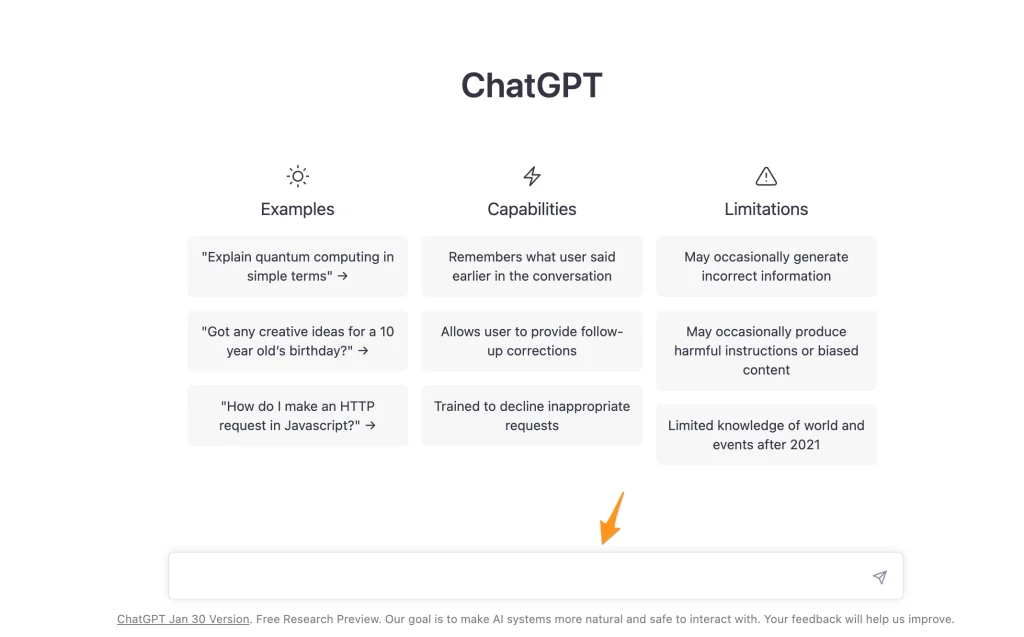 ChatGPT

Examples

"Explain quantum computing in simple terms" →

"Got any creative ideas for a 10 year old's birthday?" →

"How do I make an HTTP request in Javascript?" →

Capabilities

Remembers what user said earlier in the conversation

Allows user to provide follow-up corrections

Trained to decline inappropriate requests

Limitations

May occasionally generate incorrect information

May occasionally produce harmful instructions or biased content

Limited knowledge of world and events after 2021

ChatGPT Jan 30 Version. Free Research Preview. Our goal is to make AI systems more natural and safe to interact with. Your feedback will help us improve.